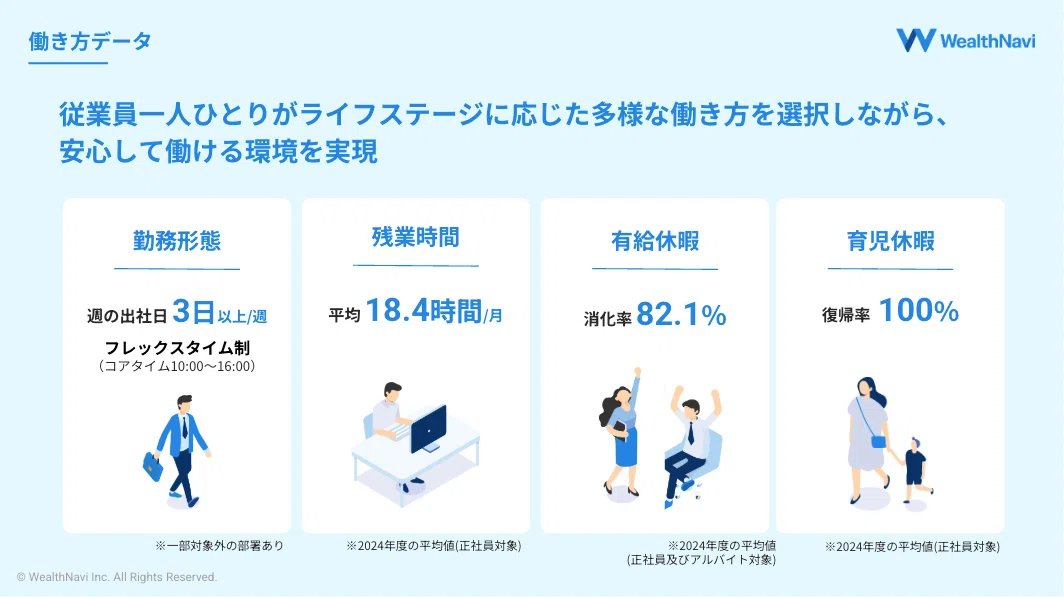 働き方データ

WealthNavi

従業員一人ひとりがライフステージに応じた多様な働き方を選択しながら、安心して働ける環境を実現

勤務形態

週の出社日 3日以上/週

フレックスタイム制
（コアタイム10:00〜16:00）

※一部対象外の部署あり

残業時間

平均 18.4時間/月

※2024年度の平均値(正社員対象)

有給休暇

消化率 82.1%

※2024年度の平均値
(正社員及びアルバイト対象)

育児休暇

復帰率 100%

※2024年度の平均値(正社員対象)

© WealthNavi Inc. All Rights Reserved.